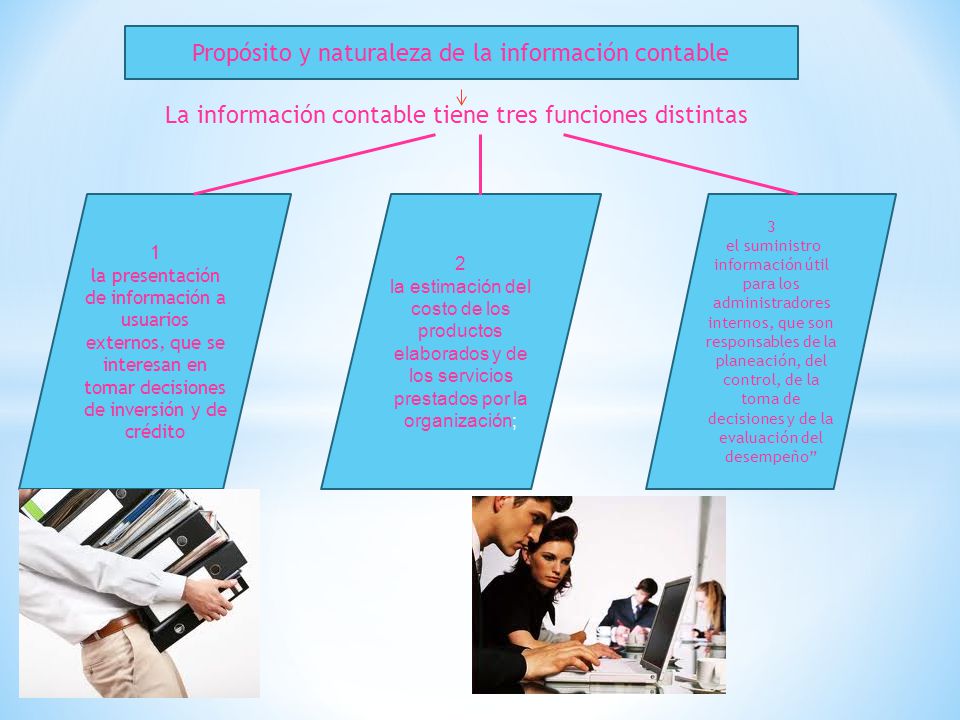 Propósito y naturaleza de la información contable

La información contable tiene tres funciones distintas

1
la presentación de información a usuarios externos, que se interesan en tomar decisiones de inversión y de crédito

2
la estimación del costo de los productos elaborados y de los servicios prestados por la organización;

3
el suministro información útil para los administradores internos, que son responsables de la planeación, del control, de la toma de decisiones y de la evaluación del desempeño"